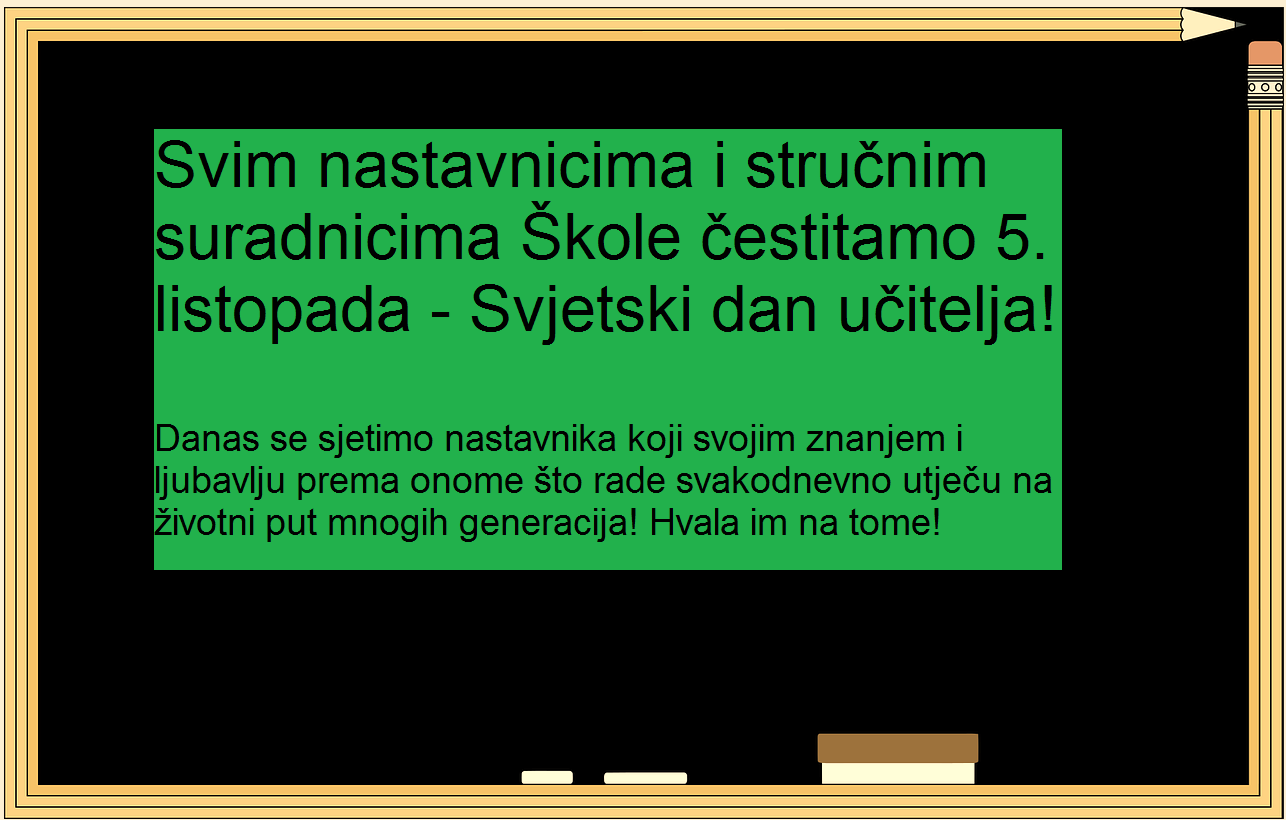 Svim nastavnicima i stručnim suradnicima Škole čestitamo 5. listopada - Svjetski dan učitelja!

Danas se sjetimo nastavnika koji svojim znanjem i ljubavlju prema onome što rade svakodnevno utječu na životni put mnogih generacija! Hvala im na tome!